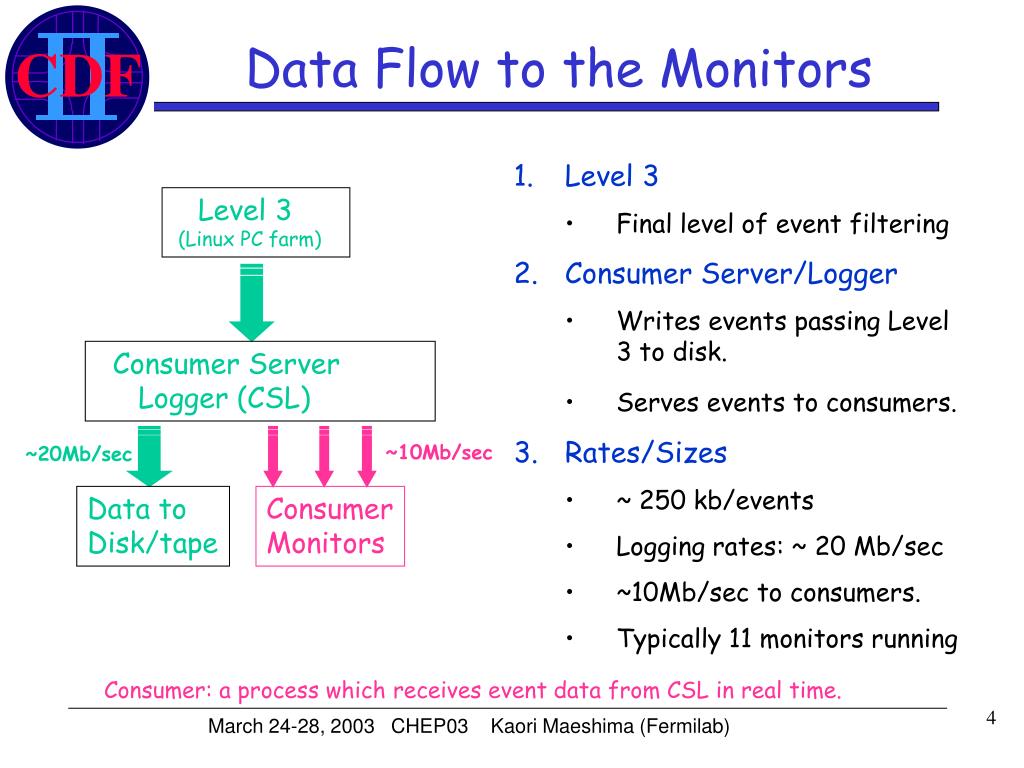 CDF II

Data Flow to the Monitors

Level 3
(Linux PC farm)

Consumer Server
Logger (CSL)

~20Mb/sec

~10Mb/sec

Data to
Disk/tape

Consumer
Monitors

1. Level 3
• Final level of event filtering
2. Consumer Server/Logger
• Writes events passing Level 3 to disk.
• Serves events to consumers.
3. Rates/Sizes
• ~ 250 kb/events
• Logging rates: ~ 20 Mb/sec
• ~10Mb/sec to consumers.
• Typically 11 monitors running

Consumer: a process which receives event data from CSL in real time.

March 24-28, 2003 CHEP03 Kaori Maeshima (Fermilab)

4